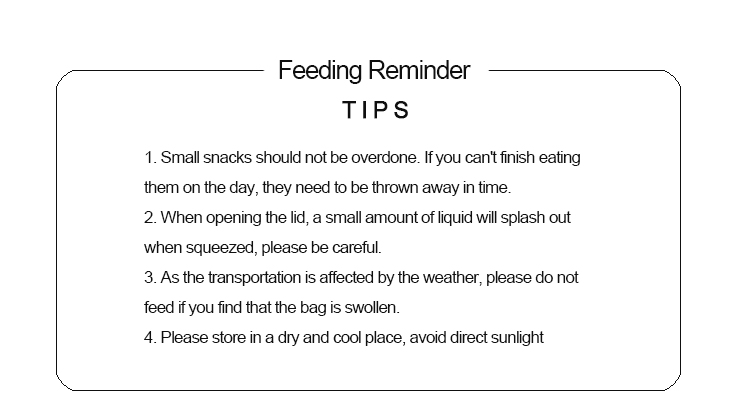 Feeding Reminder

TIPS

1. Small snacks should not be overdone. If you can't finish eating them on the day, they need to be thrown away in time.
2. When opening the lid, a small amount of liquid will splash out when squeezed, please be careful.
3. As the transportation is affected by the weather, please do not feed if you find that the bag is swollen.
4. Please store in a dry and cool place, avoid direct sunlight